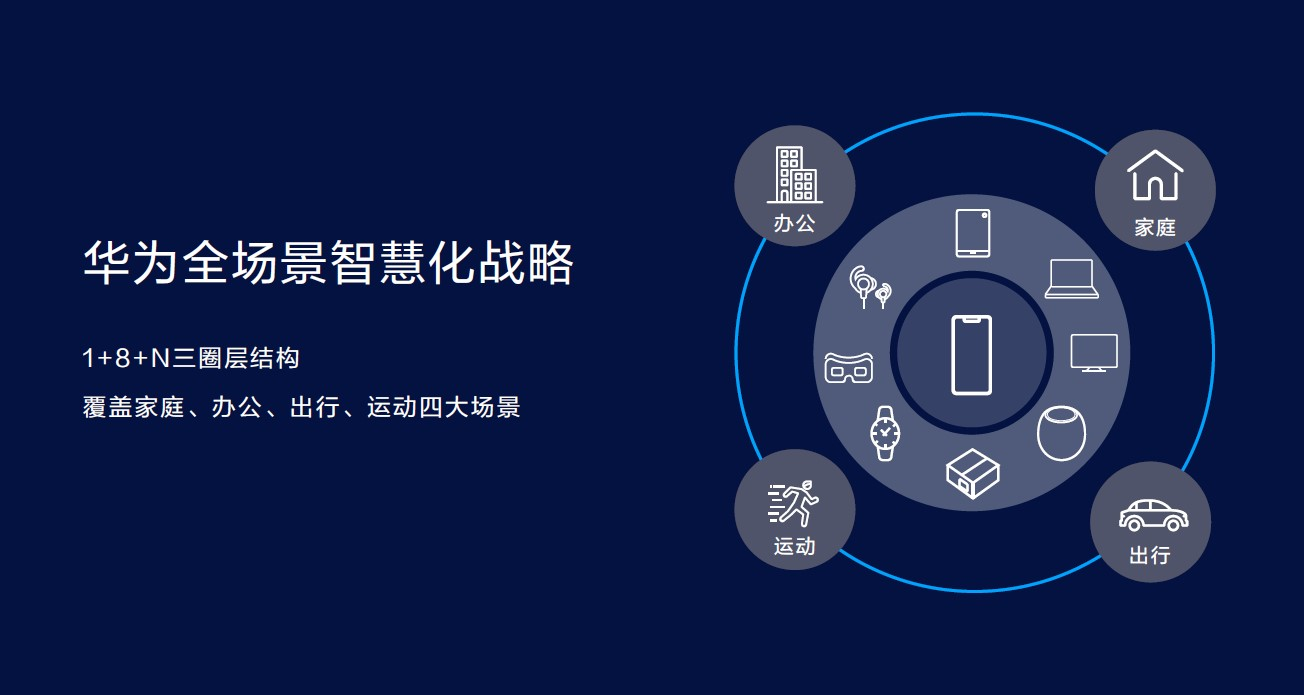 华为全场景智慧化战略

1+8+N三圈层结构

覆盖家庭、办公、出行、运动四大场景

办公

家庭

运动

出行